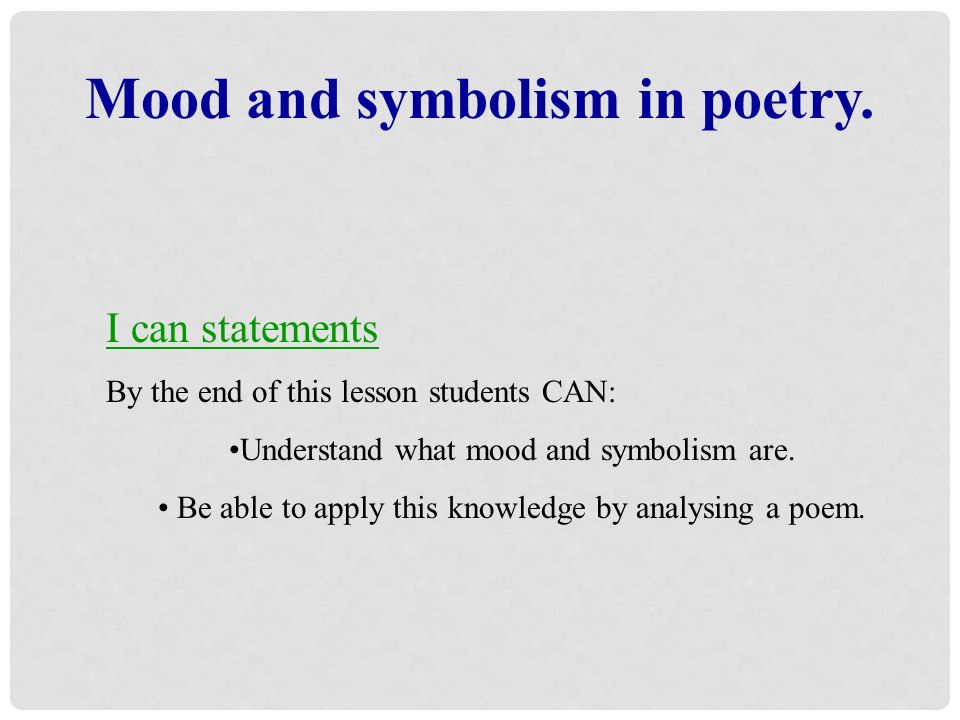 Mood and symbolism in poetry.

I can statements

By the end of this lesson students CAN:

•Understand what mood and symbolism are.

• Be able to apply this knowledge by analysing a poem.